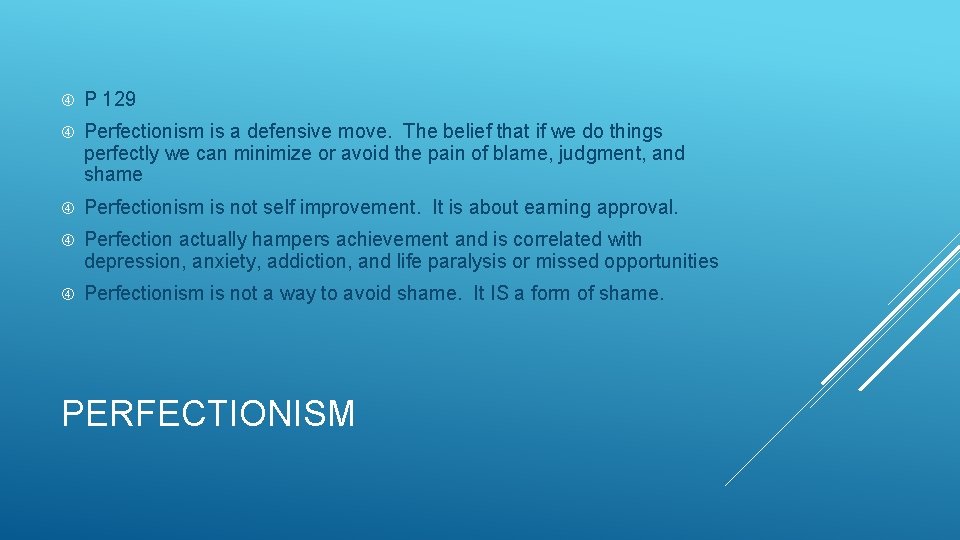 P 129

Perfectionism is a defensive move. The belief that if we do things perfectly we can minimize or avoid the pain of blame, judgment, and shame

Perfectionism is not self improvement. It is about earning approval.

Perfection actually hampers achievement and is correlated with depression, anxiety, addiction, and life paralysis or missed opportunities

Perfectionism is not a way to avoid shame. It IS a form of shame.

PERFECTIONISM